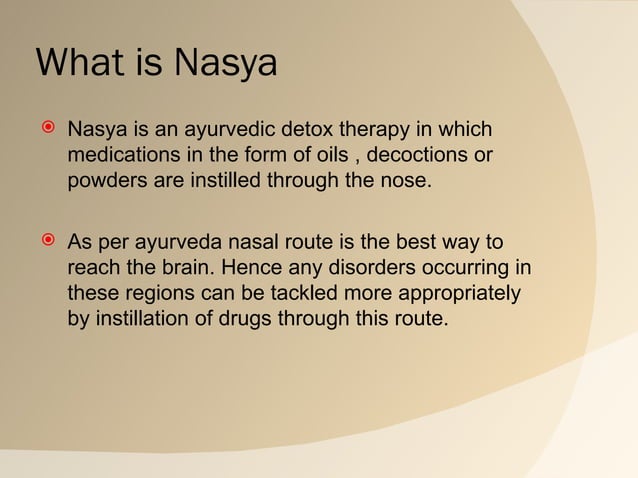 What is Nasya

Nasya is an ayurvedic detox therapy in which medications in the form of oils , decoctions or powders are instilled through the nose.

As per ayurveda nasal route is the best way to reach the brain. Hence any disorders occurring in these regions can be tackled more appropriately by instillation of drugs through this route.